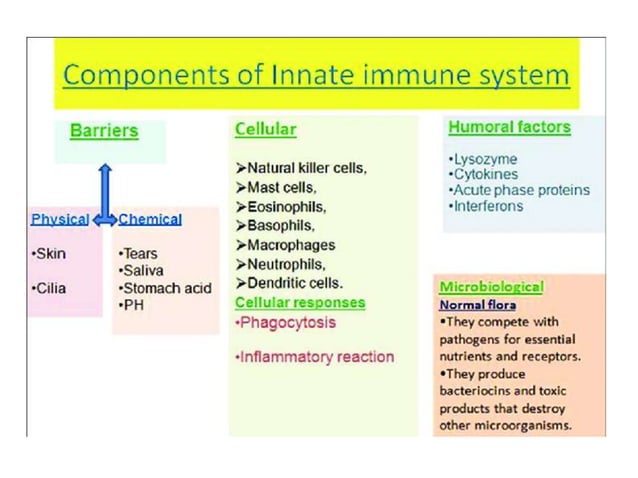 Components of Innate immune system

Barriers

Physical

•Skin

•Cilia

Chemical

•Tears
•Saliva
•Stomach acid
•PH

Cellular

➢Natural killer cells,
➢Mast cells,
➢Eosinophils,
➢Basophils,
➢Macrophages
➢Neutrophils,
➢Dendritic cells.

Cellular responses

•Phagocytosis

•Inflammatory reaction

Humoral factors

•Lysozyme
•Cytokines
•Acute phase proteins
•Interferons

Microbiological

Normal flora

•They compete with pathogens for essential nutrients and receptors.

•They produce bacteriocins and toxic products that destroy other microorganisms.